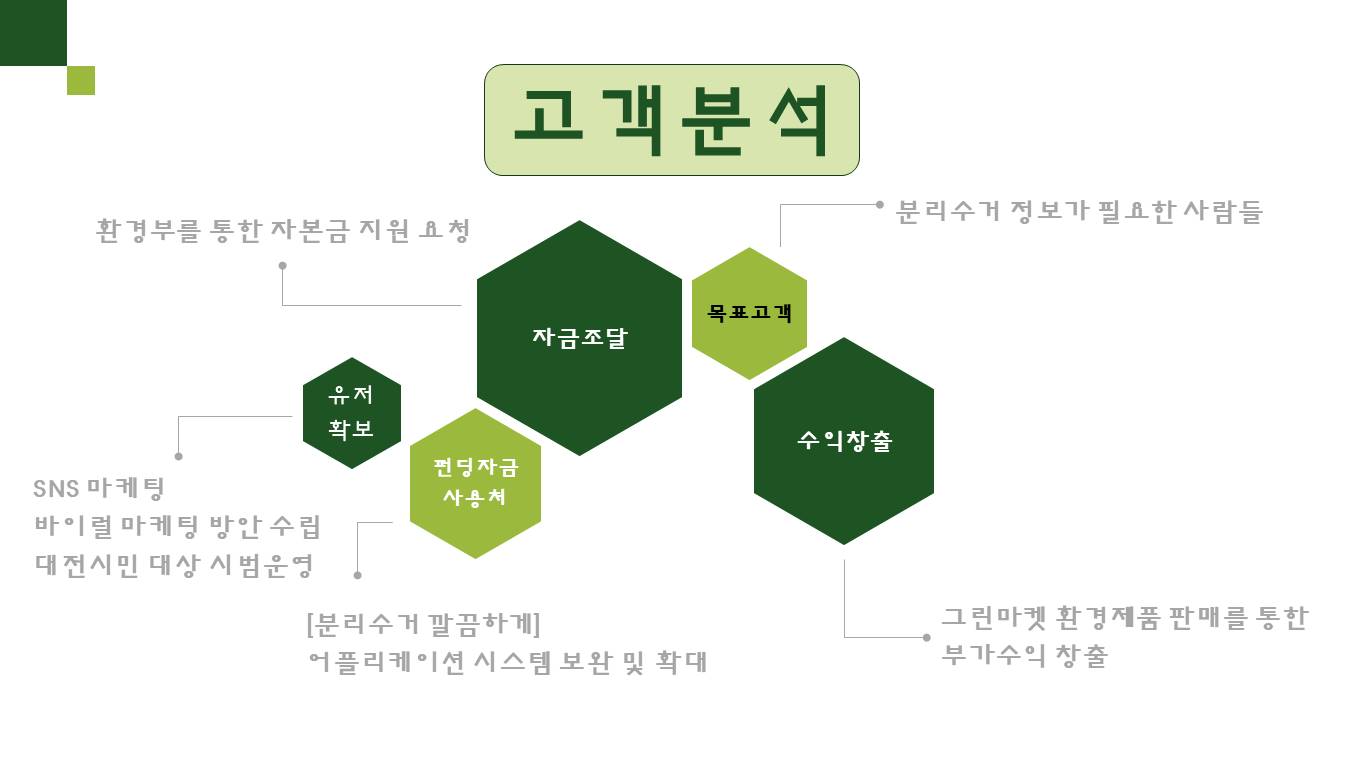 고객분석

환경부를 통한 자본금 지원 요청

분리수거 정보가 필요한 사람들

자금조달

목표고객

유저
확보

펀딩자금
사용처

수익창출

SNS 마케팅
바이럴 마케팅 방안 수립
대전시민 대상 시범운영

[분리수거 깔끔하게]
어플리케이션 시스템 보완 및 확대

그린마켓 환경제품 판매를 통한
부가수익 창출